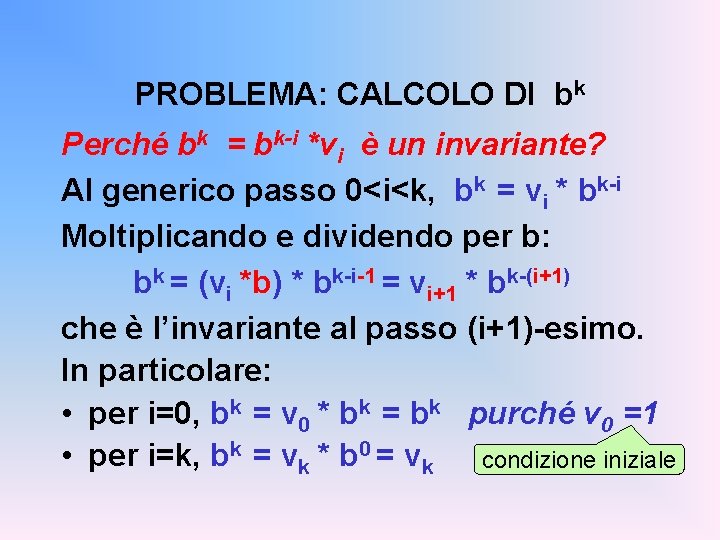 PROBLEMA: CALCOLO DI $b^k$

Perché $b^k = b^{k-i} * v_i$ è un invariante?

Al generico passo 0<i<k, $b^k = v_i * b^{k-i}$

Moltiplicando e dividendo per b:

$b^k = (v_i * b) * b^{k-i-1} = v_{i+1} * b^{k-(i+1)}$

che è l'invariante al passo (i+1)-esimo.

In particolare:

• per i=0, $b^k = v_0 * b^k = b^k$ purché $v_0 = 1$

• per i=k, $b^k = v_k * b^0 = v_k$

condizione iniziale